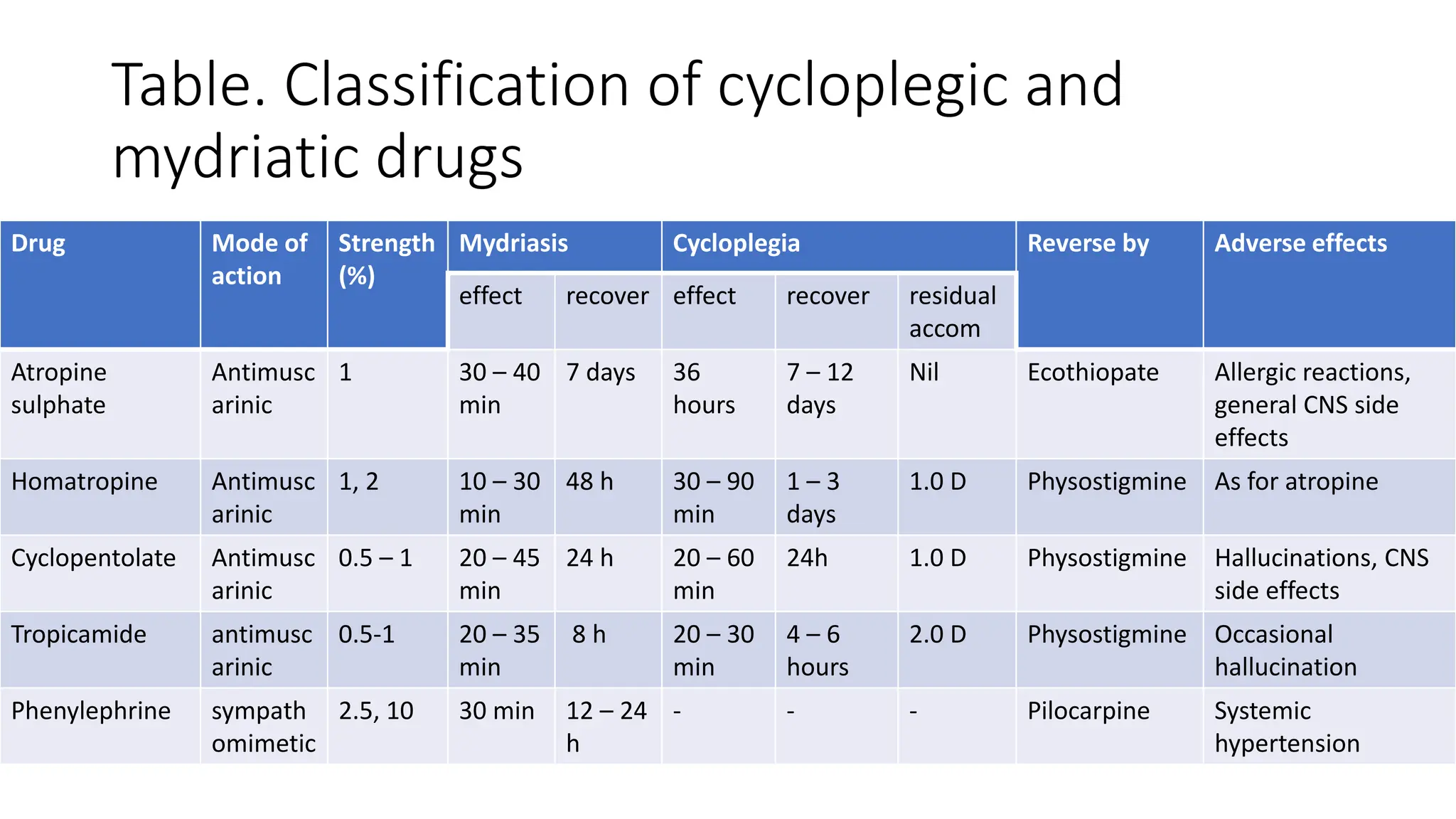 Table. Classification of cycloplegic and mydriatic drugs

| Drug | Mode of action | Strength (%) | Mydriasis effect | Mydriasis recover | Cycloplegia effect | Cycloplegia recover | Cycloplegia residual accom | Reverse by | Adverse effects |
|---|---|---|---|---|---|---|---|---|---|
| Atropine sulphate | Antimuscarinic | 1 | 30 – 40 min | 7 days | 36 hours | 7 – 12 days | Nil | Ecothiopate | Allergic reactions, general CNS side effects |
| Homatropine | Antimuscarinic | 1, 2 | 10 – 30 min | 48 h | 30 – 90 min | 1 – 3 days | 1.0 D | Physostigmine | As for atropine |
| Cyclopentolate | Antimuscarinic | 0.5 – 1 | 20 – 45 min | 24 h | 20 – 60 min | 24h | 1.0 D | Physostigmine | Hallucinations, CNS side effects |
| Tropicamide | antimuscarinic | 0.5-1 | 20 – 35 min | 8 h | 20 – 30 min | 4 – 6 hours | 2.0 D | Physostigmine | Occasional hallucination |
| Phenylephrine | sympathomimetic | 2.5, 10 | 30 min | 12 – 24 h | - | - | - | Pilocarpine | Systemic hypertension |